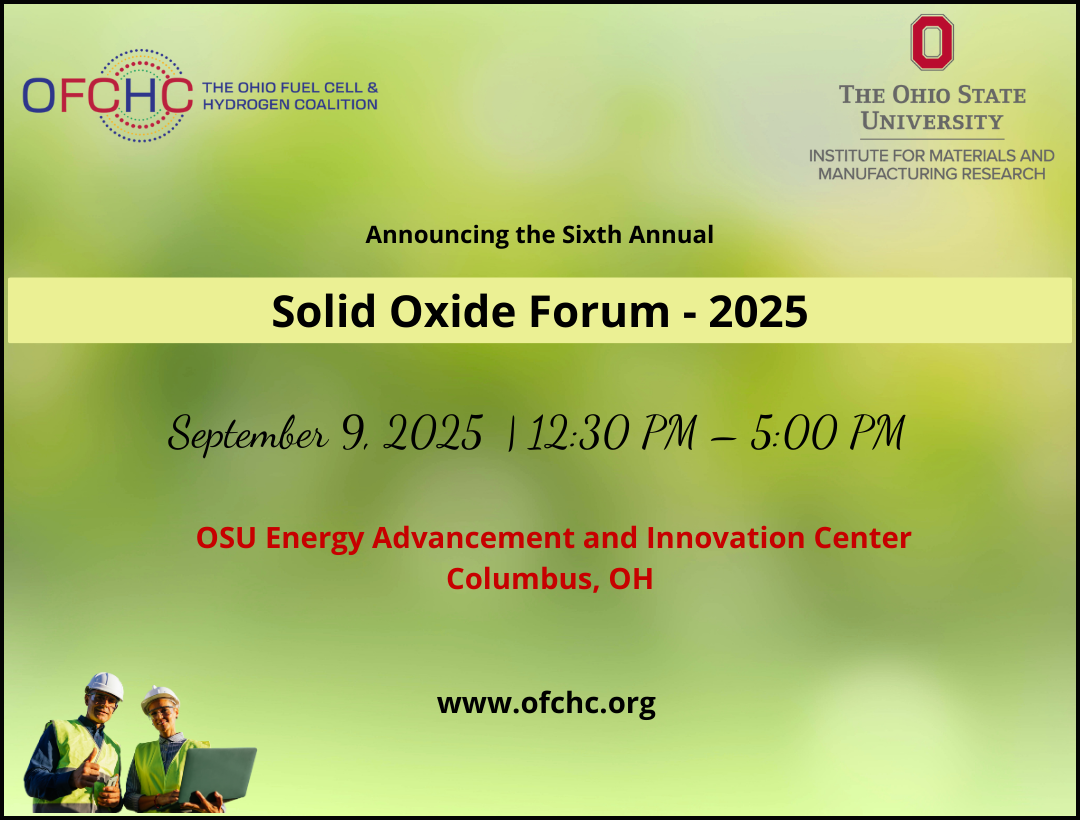 OFCHC THE OHIO FUEL CELL & HYDROGEN COALITION

O
THE OHIO STATE UNIVERSITY
INSTITUTE FOR MATERIALS AND MANUFACTURING RESEARCH

Announcing the Sixth Annual

Solid Oxide Forum - 2025

September 9, 2025 | 12:30 PM – 5:00 PM

OSU Energy Advancement and Innovation Center
Columbus, OH

www.ofchc.org